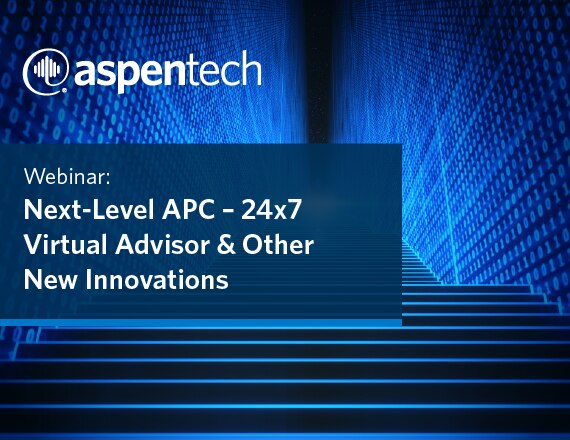 aspentech

Webinar:

Next-Level APC – 24x7 Virtual Advisor & Other New Innovations